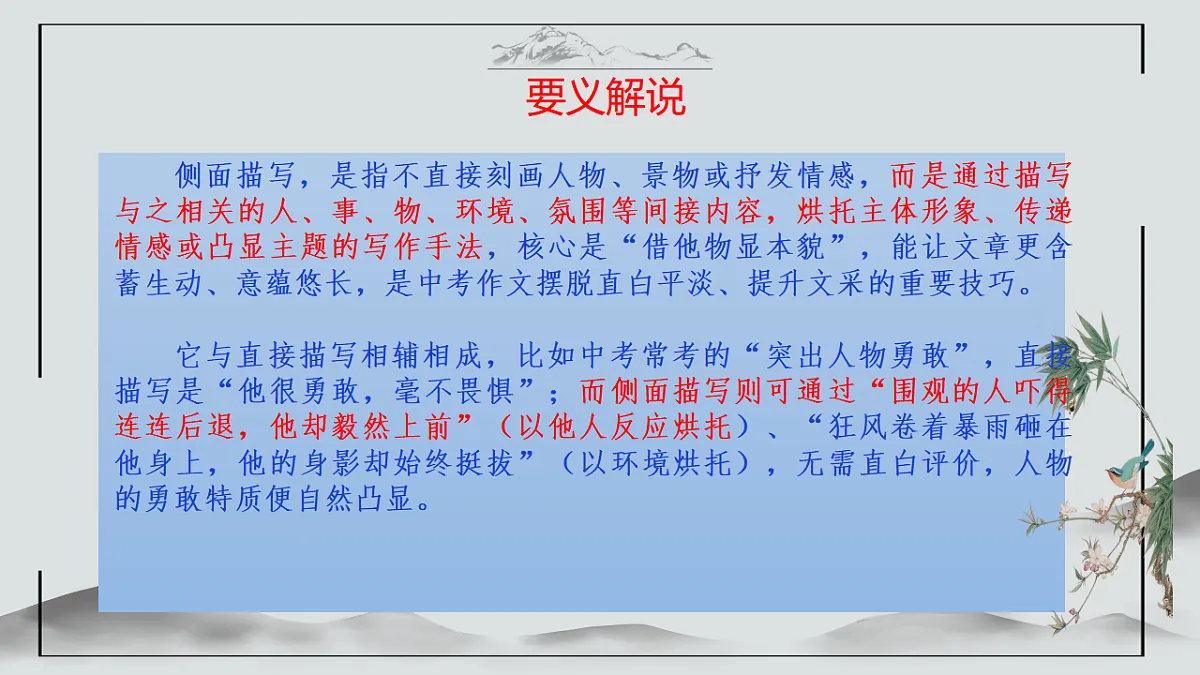 要义解说

侧面描写，是指不直接刻画人物、景物或抒发情感，而是通过描写与之相关的人、事、物、环境、氛围等间接内容，烘托主体形象、传递情感或凸显主题的写作手法，核心是“借他物显本貌”，能让文章更含蓄生动、意蕴悠长，是中考作文摆脱直白平淡、提升文采的重要技巧。

它与直接描写相辅相成，比如中考常考的“突出人物勇敢”，直接描写是“他很勇敢，毫不畏惧”；而侧面描写则可通过“围观的人吓得连连后退，他却毅然上前”（以他人反应烘托）、“狂风卷着暴雨砸在他身上，他的身影却始终挺拔”（以环境烘托），无需直白评价，人物的勇敢特质便自然凸显。